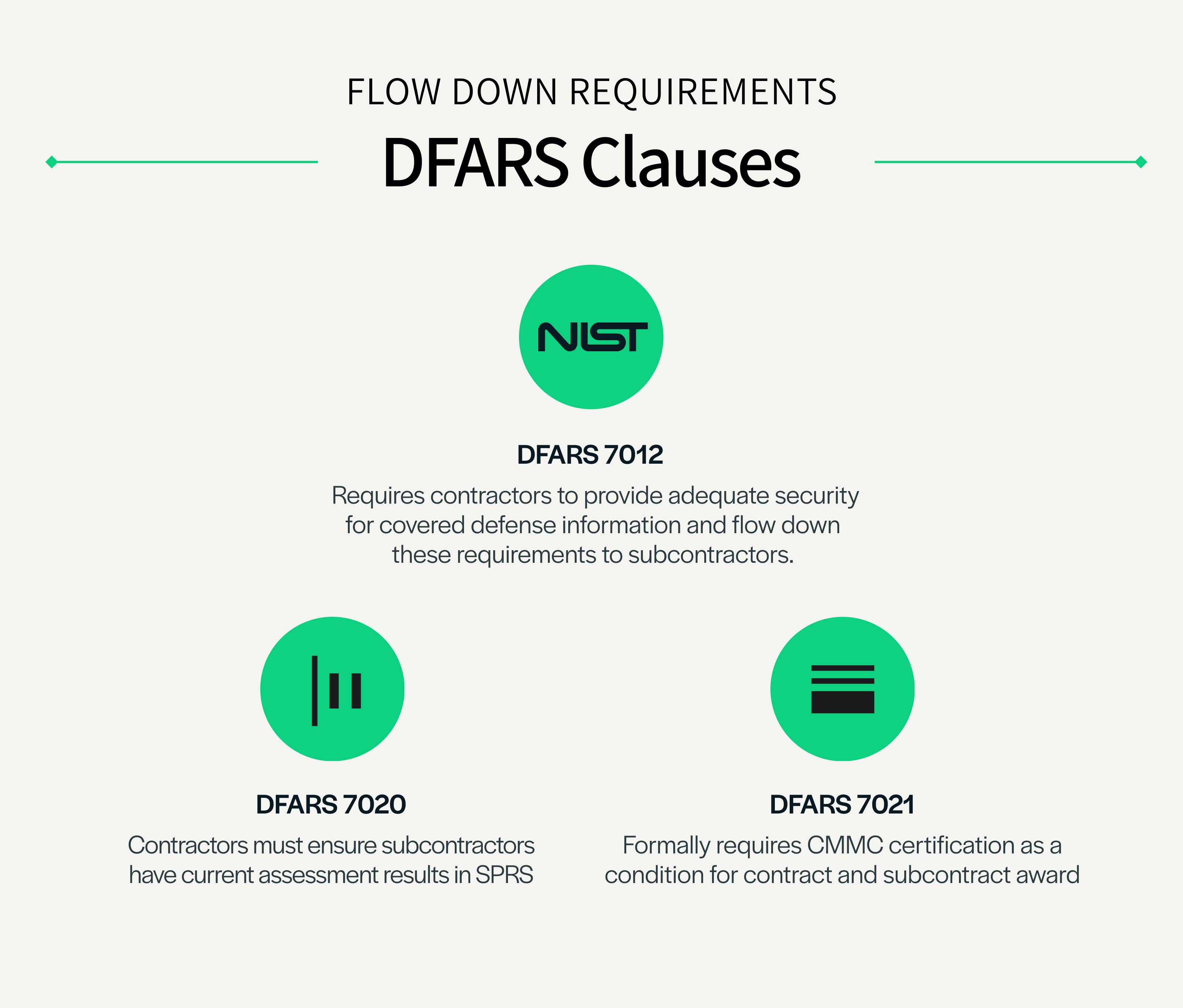 FLOW DOWN REQUIREMENTS

DFARS Clauses

NIST

DFARS 7012

Requires contractors to provide adequate security for covered defense information and flow down these requirements to subcontractors.

DFARS 7020

Contractors must ensure subcontractors have current assessment results in SPRS

DFARS 7021

Formally requires CMMC certification as a condition for contract and subcontract award